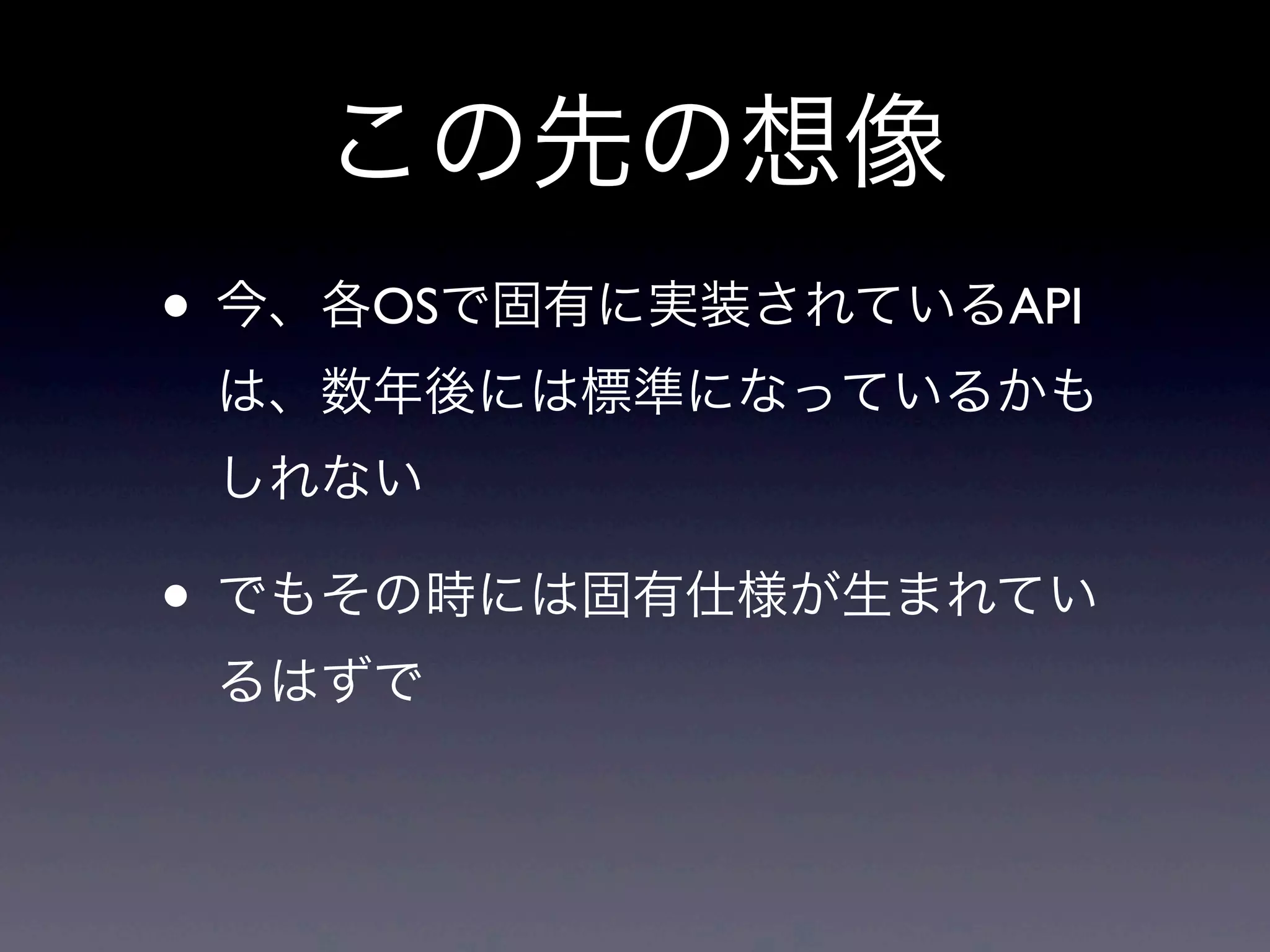 この先の想像

• 今、各OSで固有に実装されているAPIは、数年後には標準になっているかもしれない

• でもその時には固有仕様が生まれているはずで